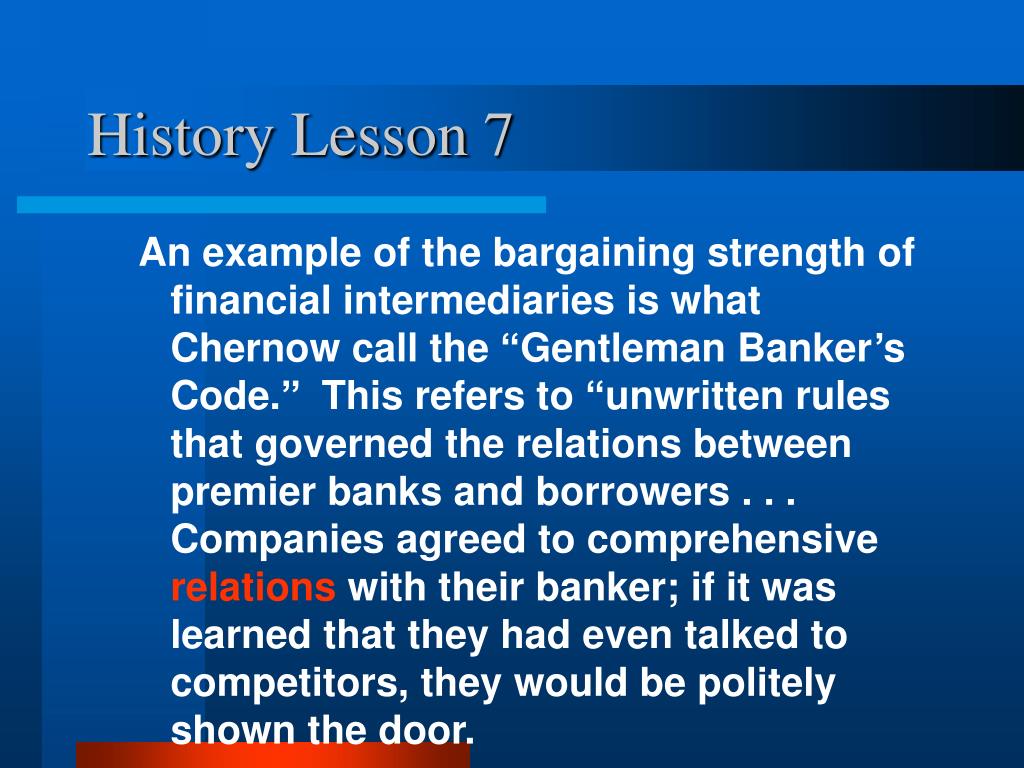 History Lesson 7

An example of the bargaining strength of financial intermediaries is what Chernow call the “Gentleman Banker’s Code.” This refers to “unwritten rules that governed the relations between premier banks and borrowers . . . Companies agreed to comprehensive relations with their banker; if it was learned that they had even talked to competitors, they would be politely shown the door.